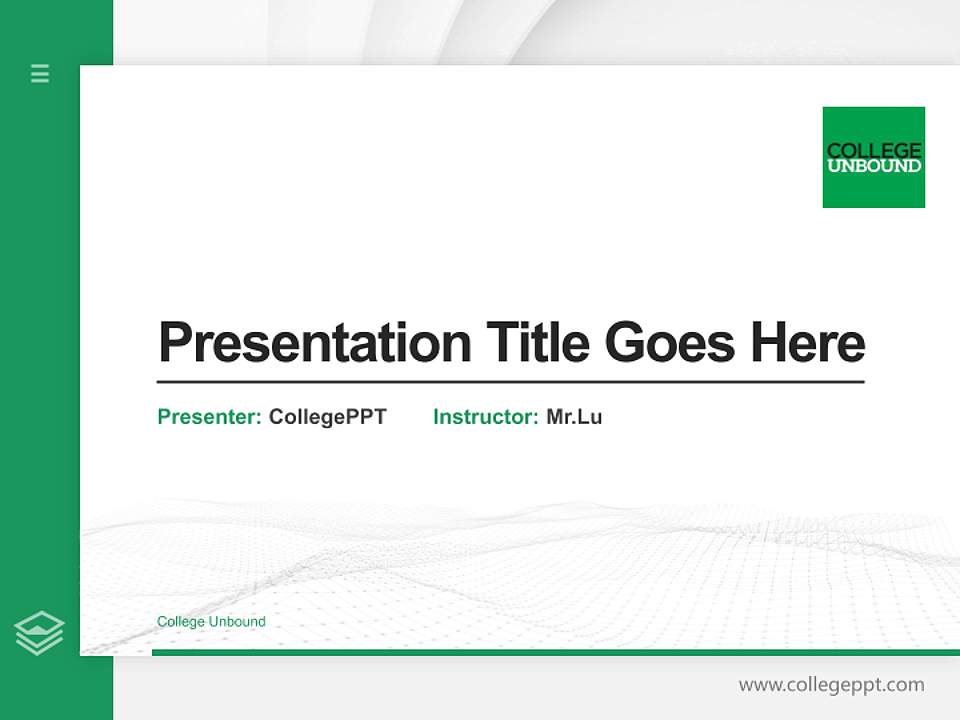 COLLEGE
UNBOUND

Presentation Title Goes Here

Presenter: CollegePPT Instructor: Mr.Lu

College Unbound

www.collegeppt.com